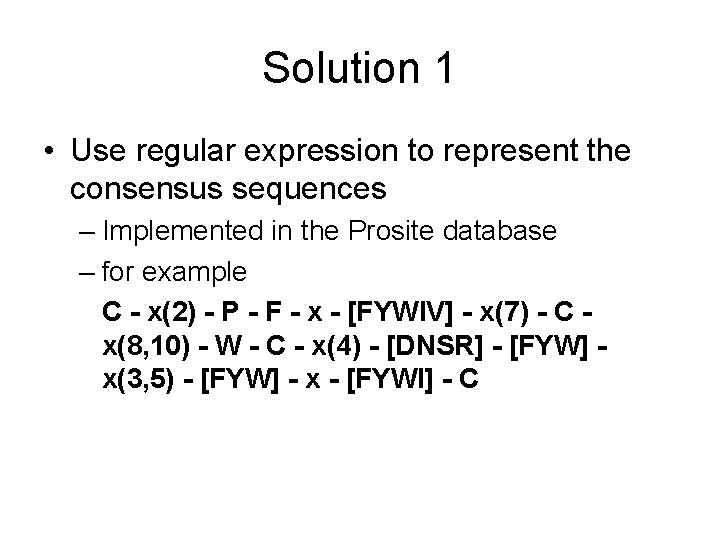 Solution 1

• Use regular expression to represent the consensus sequences

– Implemented in the Prosite database

– for example

C - x(2) - P - F - x - [FYWIV] - x(7) - C - x(8,10) - W - C - x(4) - [DNSR] - [FYW] - x(3,5) - [FYW] - x - [FYWI] - C